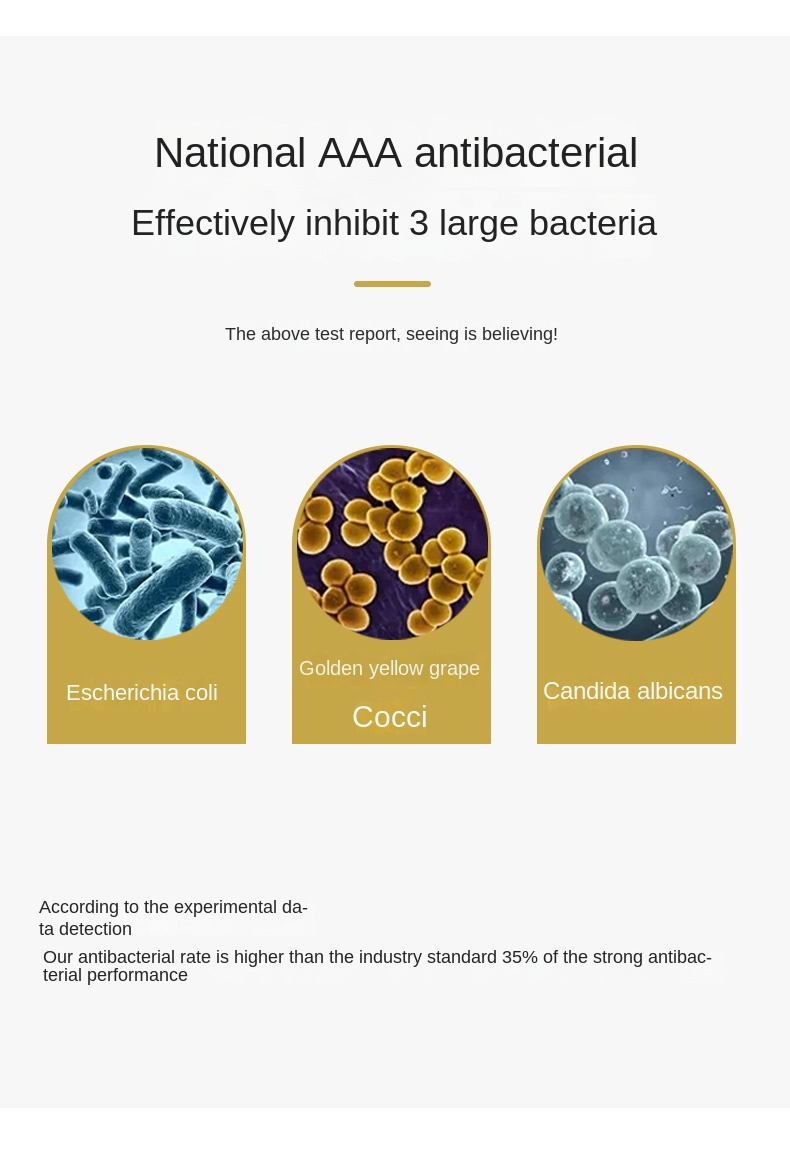 National AAA antibacterial

Effectively inhibit 3 large bacteria

The above test report, seeing is believing!

Escherichia coli

Golden yellow grape

Cocci

Candida albicans

According to the experimental data detection

Our antibacterial rate is higher than the industry standard 35% of the strong antibacterial performance